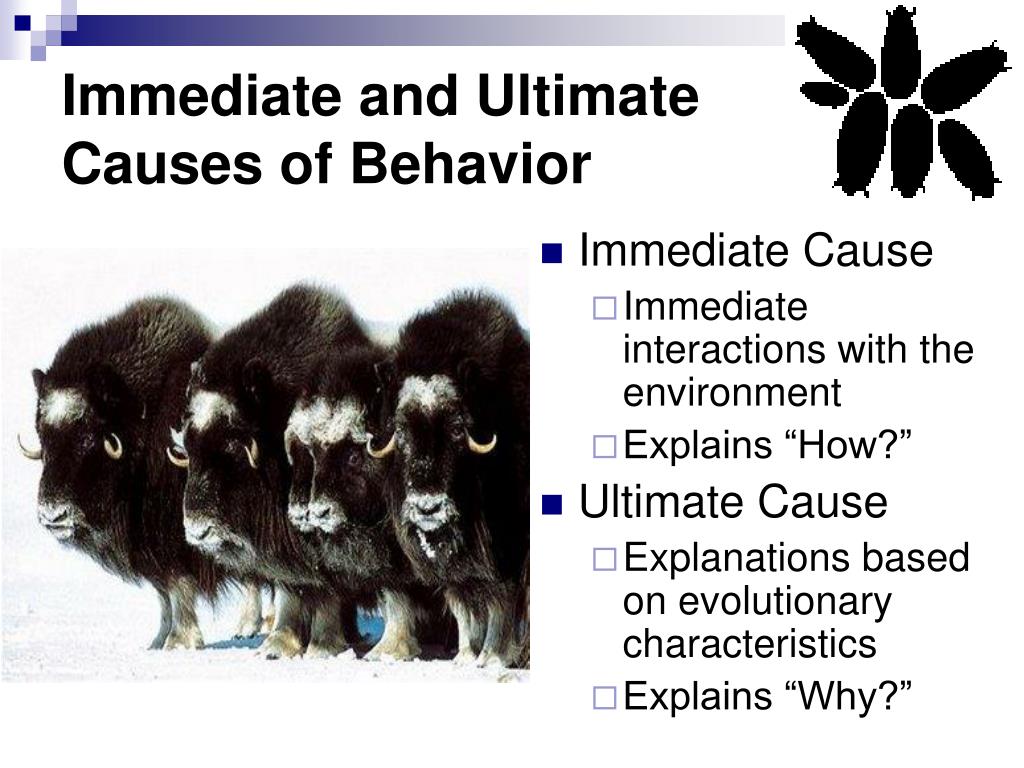 Immediate and Ultimate Causes of Behavior

Immediate Cause
Immediate interactions with the environment
Explains “How?”
Ultimate Cause
Explanations based on evolutionary characteristics
Explains “Why?”